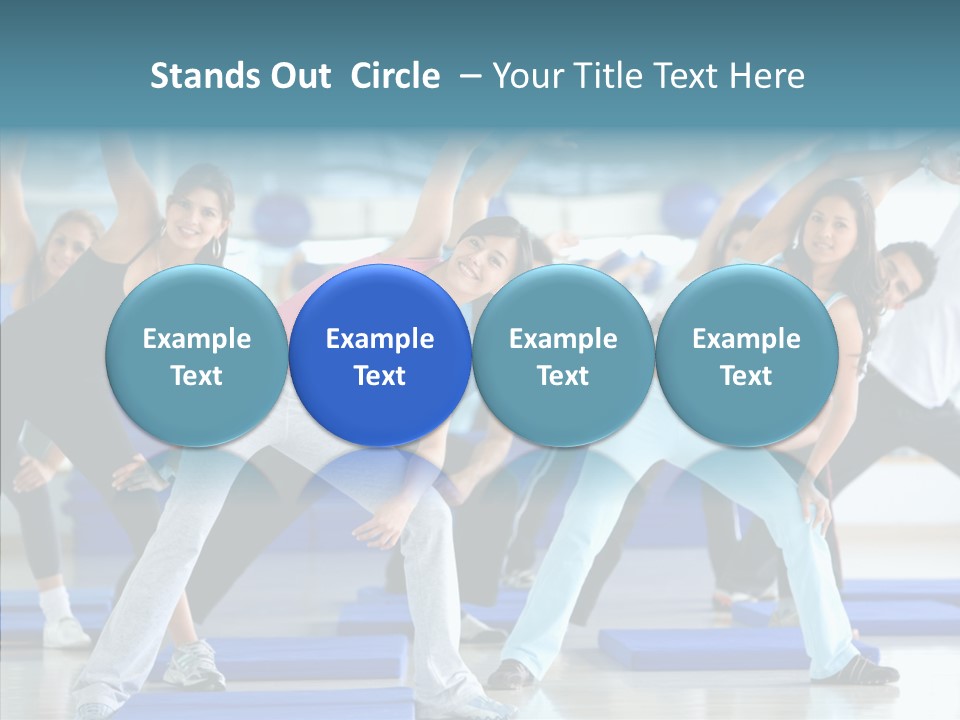 Stands Out Circle – Your Title Text Here

Example Text

Example Text

Example Text

Example Text